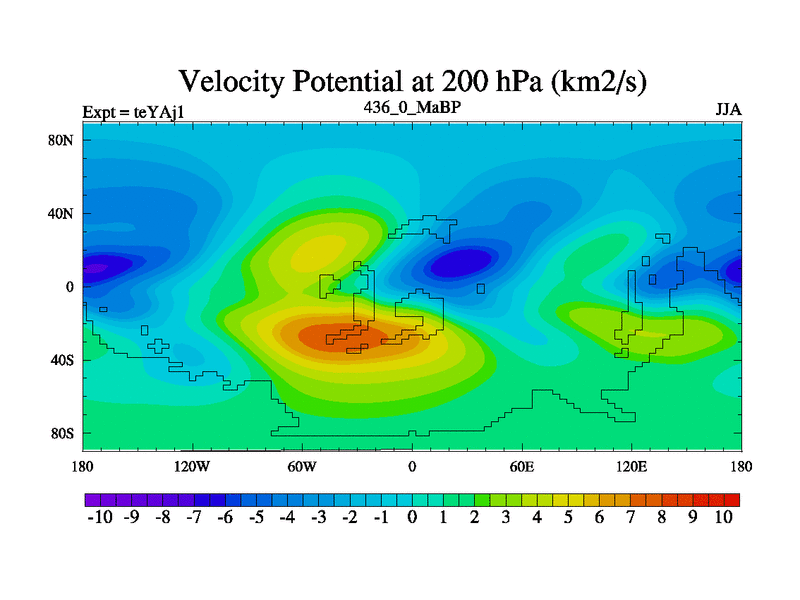 Velocity Potential at 200 hPa (km2/s)

Expt = teYAj1

436_0_MaBP

JJA

80N
40N
0
40S
80S

180 120W 60W 0 60E 120E 180

-10 -9 -8 -7 -6 -5 -4 -3 -2 -1 0 1 2 3 4 5 6 7 8 9 10